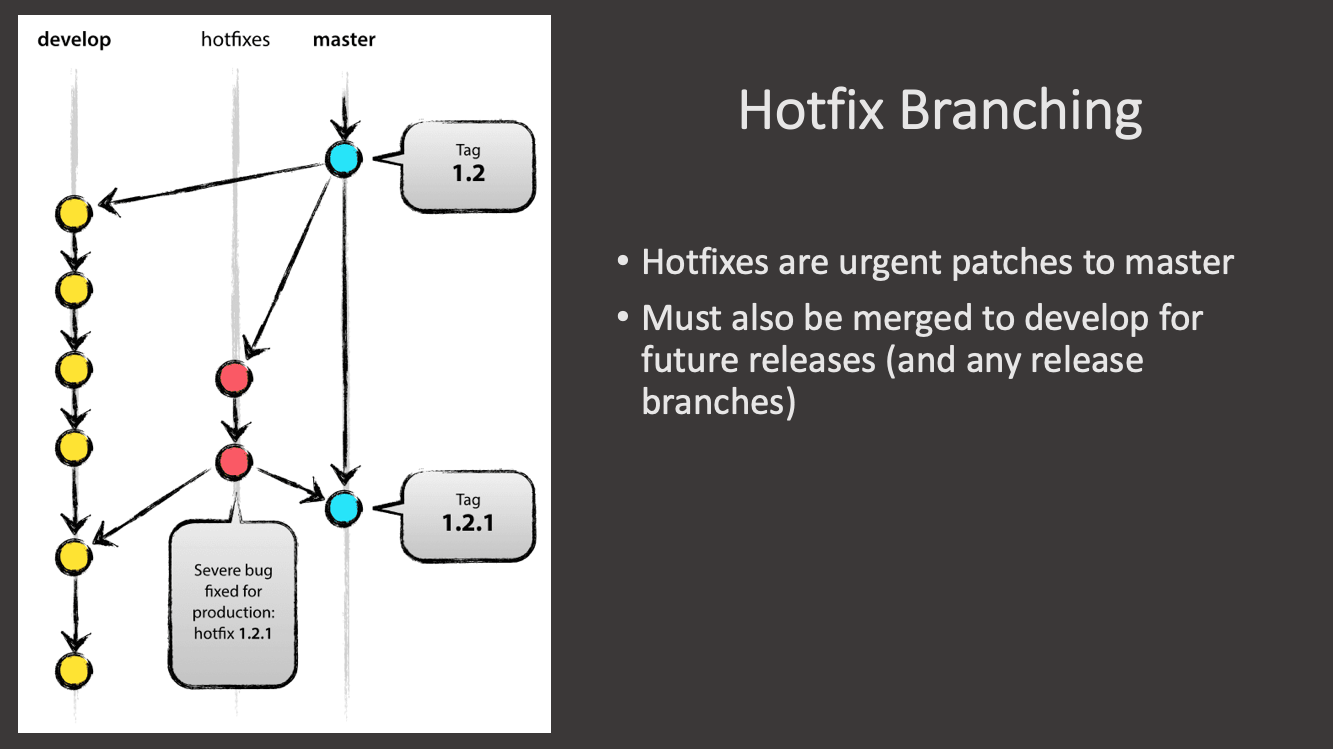 develop hotfixes master

Tag
1.2

Tag
1.2.1

Severe bug fixed for production: hotfix 1.2.1

Hotfix Branching

• Hotfixes are urgent patches to master
• Must also be merged to develop for future releases (and any release branches)